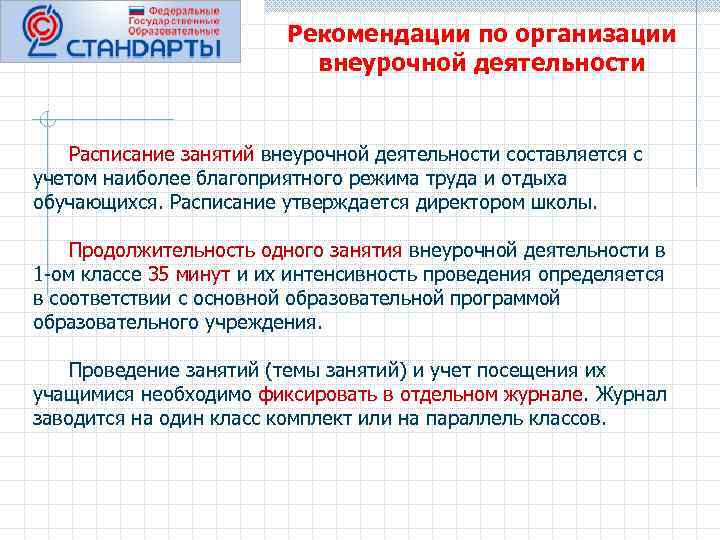 Федеральные Государственные Образовательные СТАНДАРТЫ

Рекомендации по организации внеурочной деятельности

Расписание занятий внеурочной деятельности составляется с учетом наиболее благоприятного режима труда и отдыха обучающихся. Расписание утверждается директором школы.

Продолжительность одного занятия внеурочной деятельности в 1-ом классе 35 минут и их интенсивность проведения определяется в соответствии с основной образовательной программой образовательного учреждения.

Проведение занятий (темы занятий) и учет посещения их учащимися необходимо фиксировать в отдельном журнале. Журнал заводится на один класс комплект или на параллель классов.